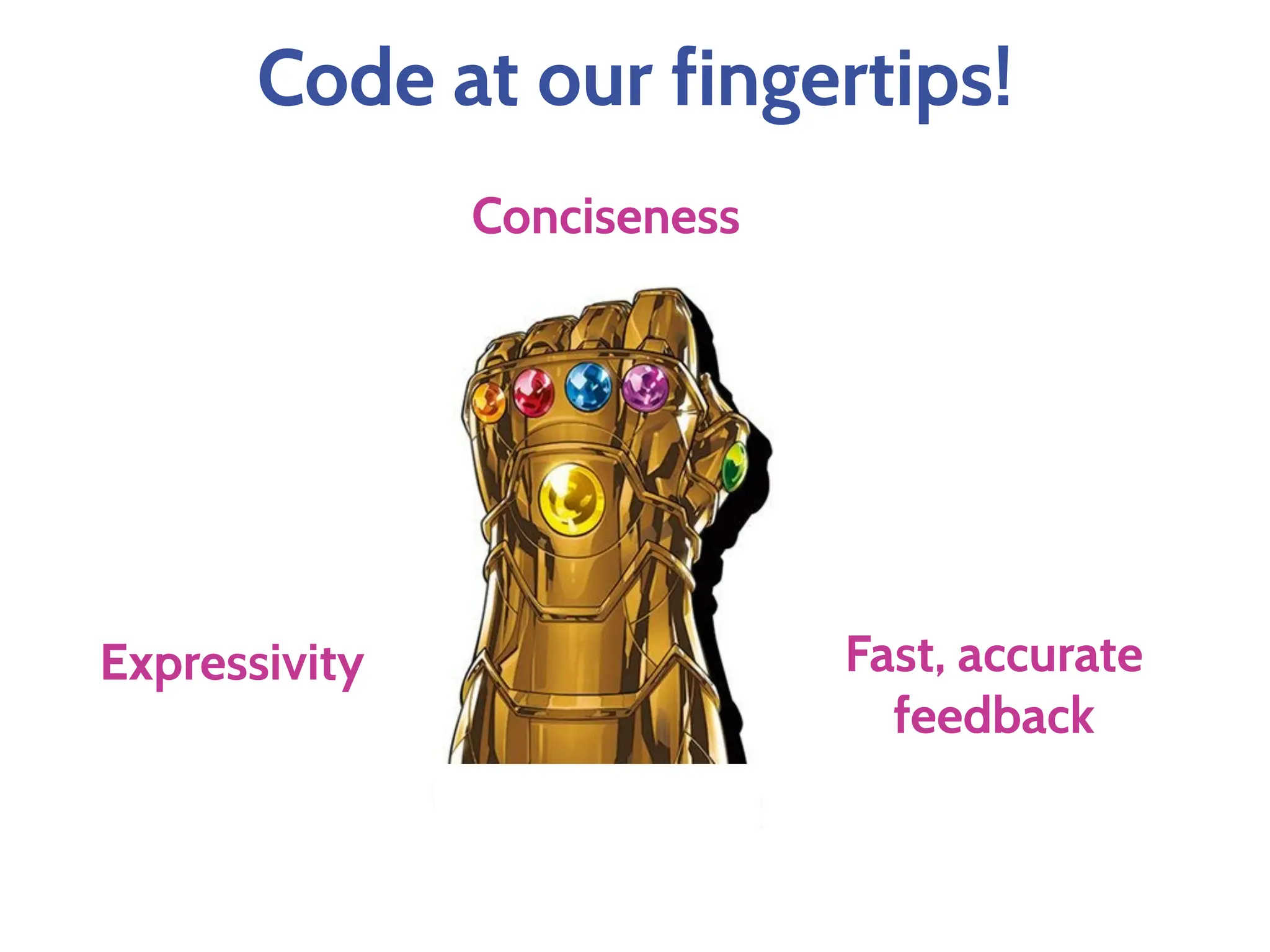 Code at our fingertips!

Conciseness

Expressivity

Fast, accurate feedback